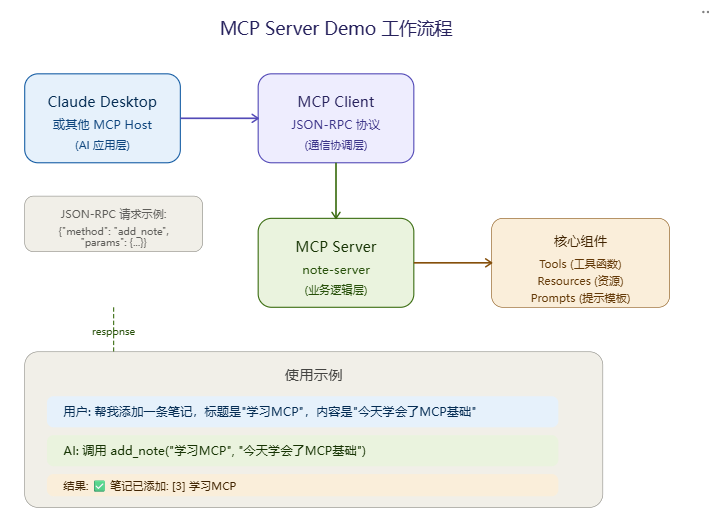 MCP Server Demo 工作流程

Claude Desktop
或其他 MCP Host
(AI 应用层)

MCP Client
JSON-RPC 协议
(通信协调层)

JSON-RPC 请求示例:
{"method": "add_note", "params": {...}}

MCP Server
note-server
(业务逻辑层)

核心组件
Tools (工具函数)
Resources (资源)
Prompts (提示模板)

response

使用示例

用户: 帮我添加一条笔记，标题是"学习MCP"，内容是"今天学会了MCP基础"

AI: 调用 add_note("学习MCP", "今天学会了MCP基础")

结果: ✅ 笔记已添加: [3] 学习MCP